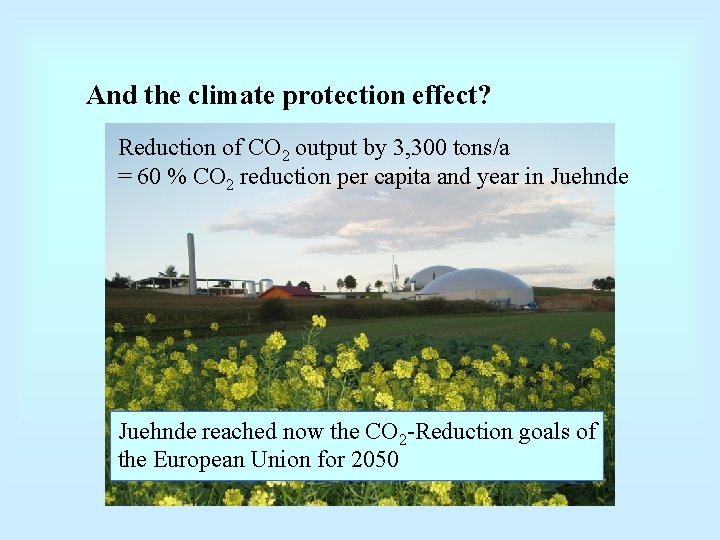 And the climate protection effect?

Reduction of $CO_2$ output by 3,300 tons/a
= 60 % $CO_2$ reduction per capita and year in Juehnde

Juehnde reached now the $CO_2$-Reduction goals of the European Union for 2050